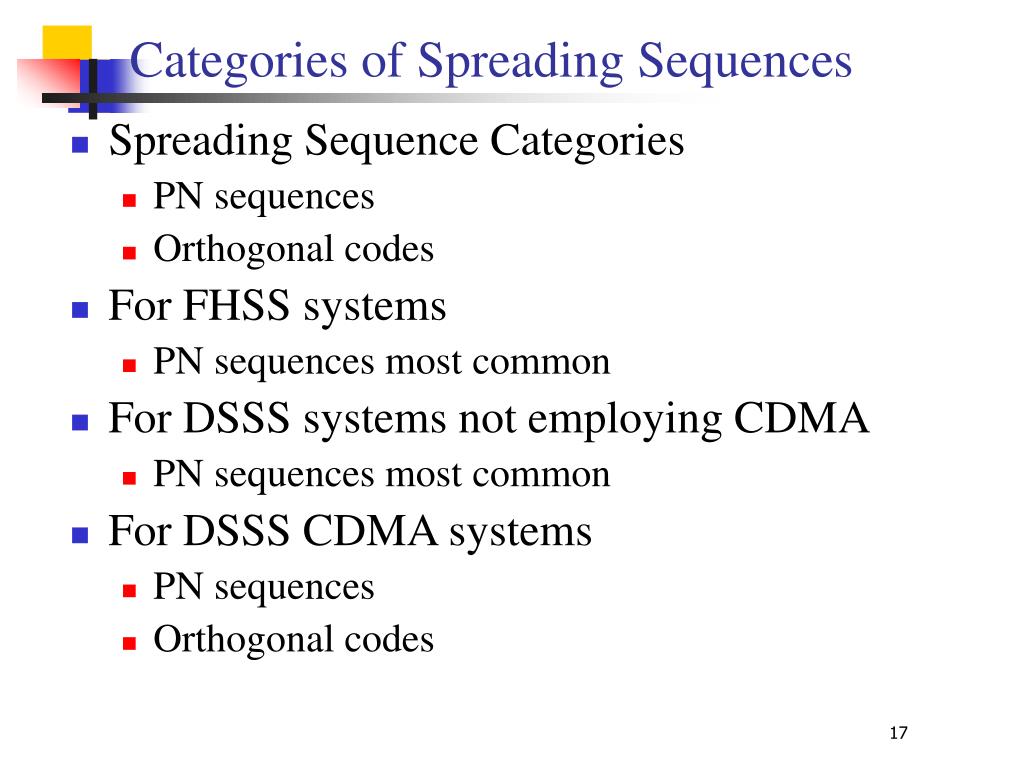 Categories of Spreading Sequences

- Spreading Sequence Categories
  - PN sequences
  - Orthogonal codes
- For FHSS systems
  - PN sequences most common
- For DSSS systems not employing CDMA
  - PN sequences most common
- For DSSS CDMA systems
  - PN sequences
  - Orthogonal codes

17